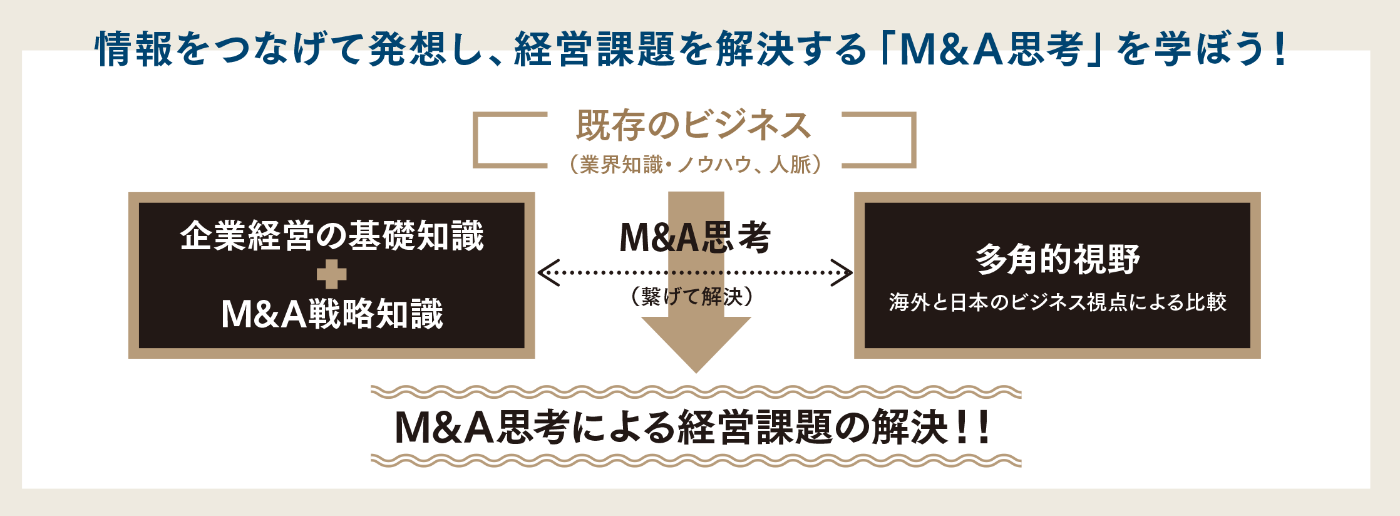 情報をつなげて発想し、経営課題を解決する「M&A思考」を学ぼう！

既存のビジネス
（業界知識・ノウハウ、人脈）

企業経営の基礎知識
＋
M&A戦略知識

M&A思考
（繋げて解決）

多角的視野
海外と日本のビジネス視点による比較

M&A思考による経営課題の解決！！